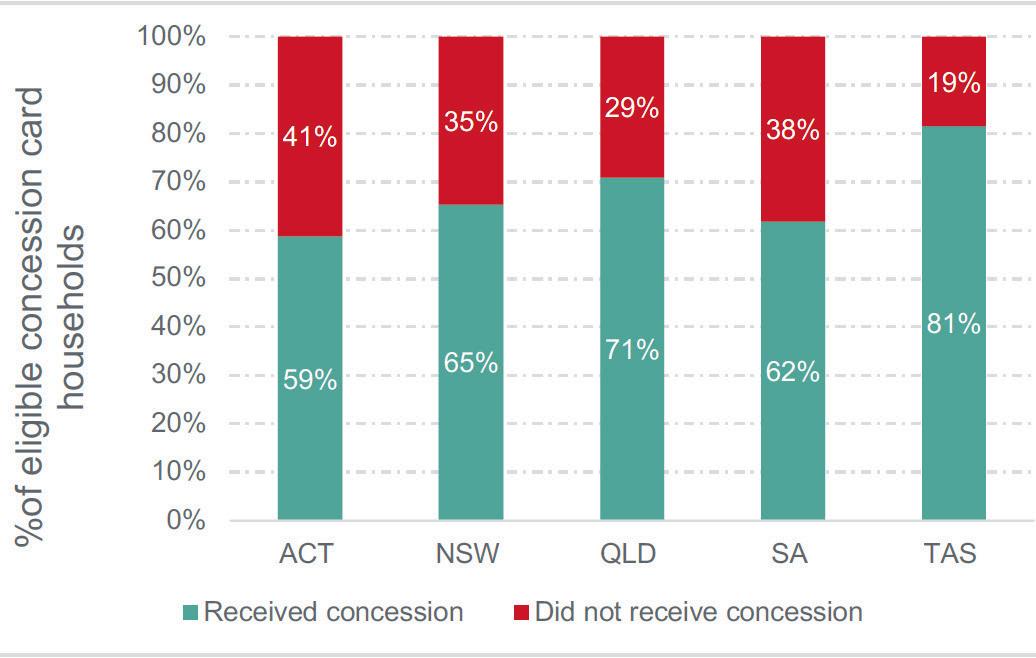 %of eligible concession card households

100%
90%
80%
70%
60%
50%
40%
30%
20%
10%
0%

41%
59%
35%
65%
29%
71%
38%
62%
19%
81%

ACT
NSW
QLD
SA
TAS

Received concession
Did not receive concession